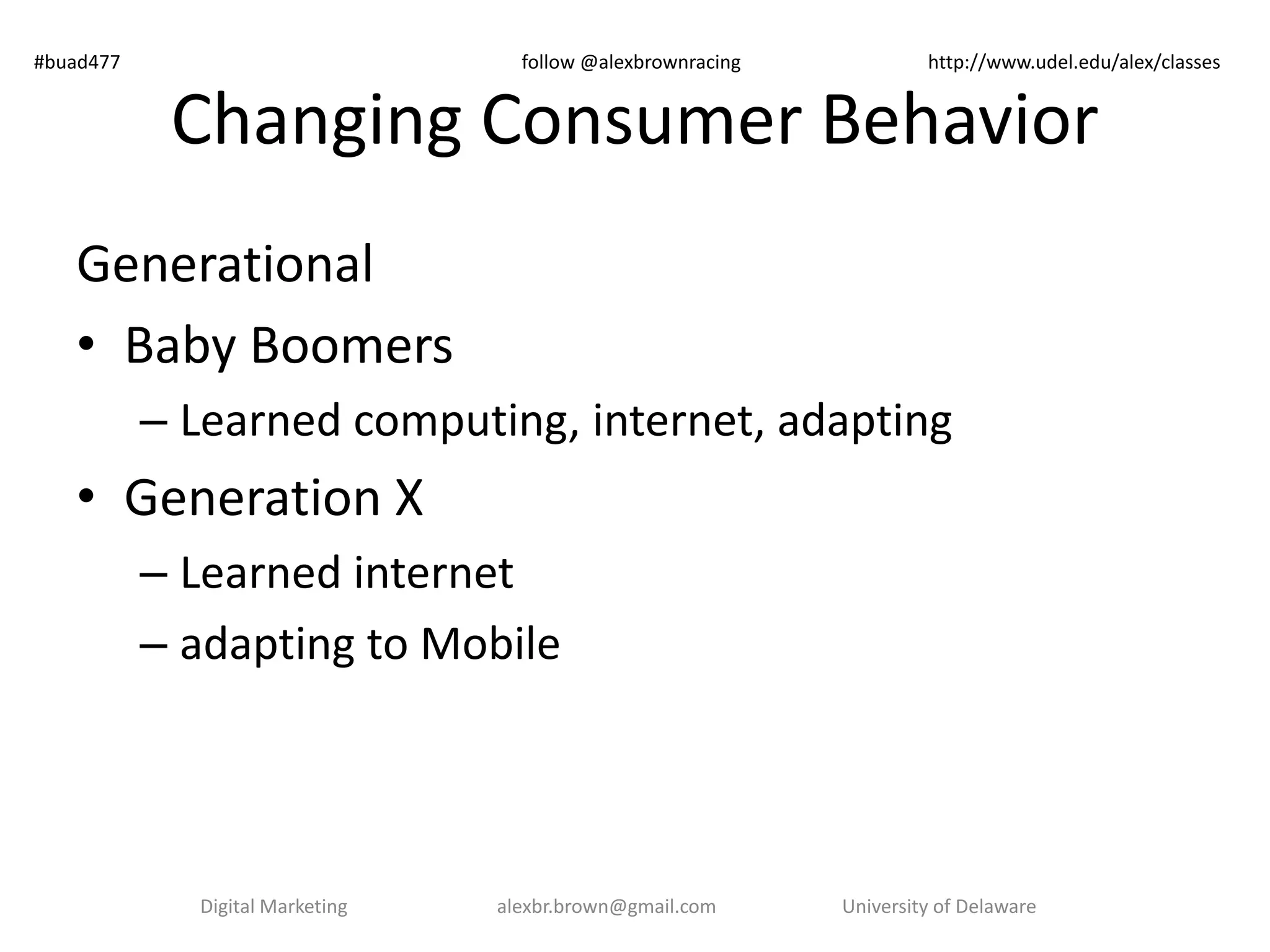 #buad477 follow @alexbrownracing http://www.udel.edu/alex/classes

Changing Consumer Behavior

Generational

• Baby Boomers
– Learned computing, internet, adapting
• Generation X
– Learned internet
– adapting to Mobile

Digital Marketing alexbr.brown@gmail.com University of Delaware